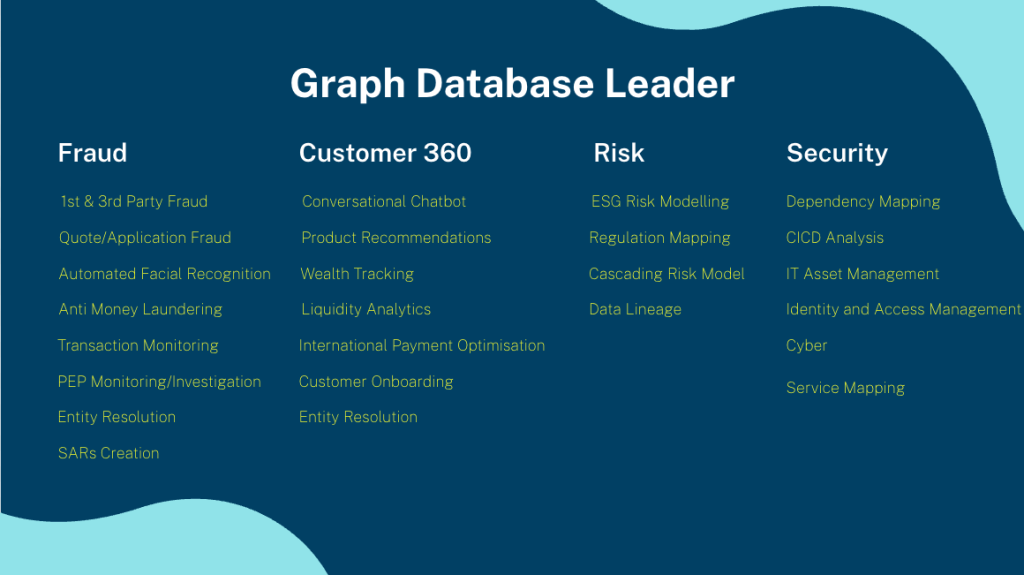 Graph Database Leader

Fraud

1st & 3rd Party Fraud

Quote/Application Fraud

Automated Facial Recognition

Anti Money Laundering

Transaction Monitoring

PEP Monitoring/Investigation

Entity Resolution

SARs Creation

Customer 360

Conversational Chatbot

Product Recommendations

Wealth Tracking

Liquidity Analytics

International Payment Optimisation

Customer Onboarding

Entity Resolution

Risk

ESG Risk Modelling

Regulation Mapping

Cascading Risk Model

Data Lineage

Security

Dependency Mapping

CICD Analysis

IT Asset Management

Identity and Access Management

Cyber

Service Mapping